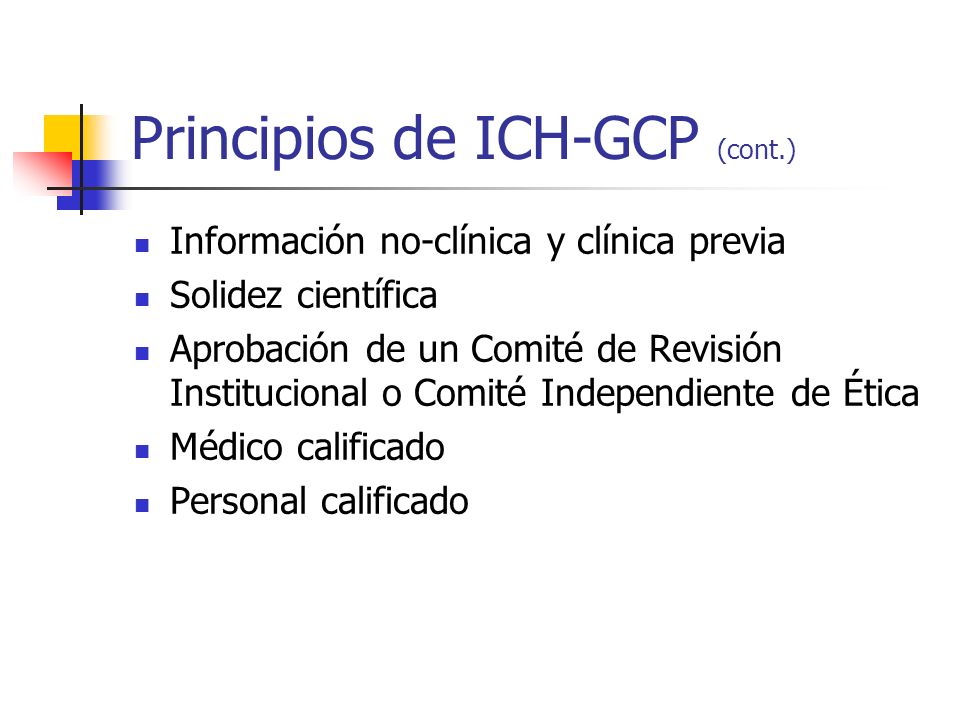 Principios de ICH-GCP (cont.)

- Información no-clínica y clínica previa
- Solidez científica
- Aprobación de un Comité de Revisión Institucional o Comité Independiente de Ética
- Médico calificado
- Personal calificado